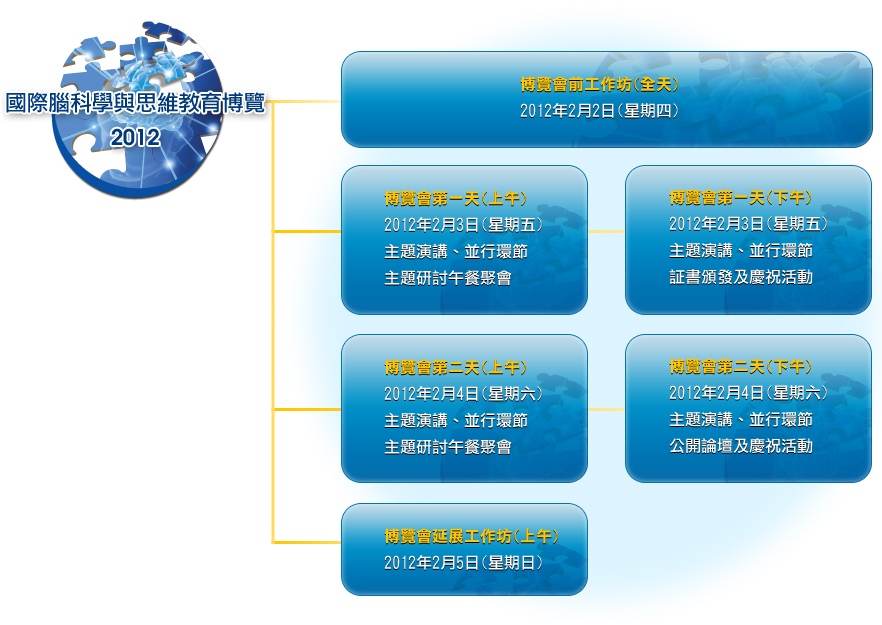 國際腦科學與思維教育博覽
2012

博覽會前工作坊(全天)
2012年2月2日(星期四)

博覽會第一天(上午)
2012年2月3日(星期五)
主題演講、並行環節
主題研討午餐聚會

博覽會第一天(下午)
2012年2月3日(星期五)
主題演講、並行環節
証書頒發及慶祝活動

博覽會第二天(上午)
2012年2月4日(星期六)
主題演講、並行環節
主題研討午餐聚會

博覽會第二天(下午)
2012年2月4日(星期六)
主題演講、並行環節
公開論壇及慶祝活動

博覽會延展工作坊(上午)
2012年2月5日(星期日)